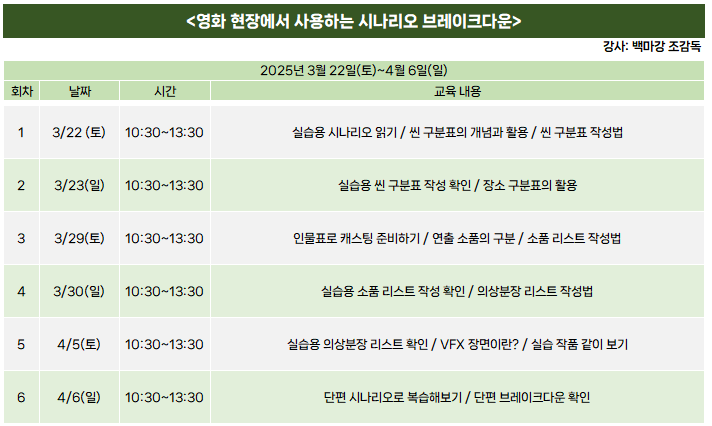 <영화 현장에서 사용하는 시나리오 브레이크다운>

강사: 백마강 조감독

2025년 3월 22일(토)~4월 6일(일)

| 회차 | 날짜 | 시간 | 교육 내용 |
|---|---|---|---|
| 1 | 3/22 (토) | 10:30~13:30 | 실습용 시나리오 읽기 / 씬 구분표의 개념과 활용 / 씬 구분표 작성법 |
| 2 | 3/23(일) | 10:30~13:30 | 실습용 씬 구분표 작성 확인 / 장소 구분표의 활용 |
| 3 | 3/29(토) | 10:30~13:30 | 인물표로 캐스팅 준비하기 / 연출 소품의 구분 / 소품 리스트 작성법 |
| 4 | 3/30(일) | 10:30~13:30 | 실습용 소품 리스트 작성 확인 / 의상분장 리스트 작성법 |
| 5 | 4/5(토) | 10:30~13:30 | 실습용 의상분장 리스트 확인 / VFX 장면이란? / 실습 작품 같이 보기 |
| 6 | 4/6(일) | 10:30~13:30 | 단편 시나리오로 복습해보기 / 단편 브레이크다운 확인 |